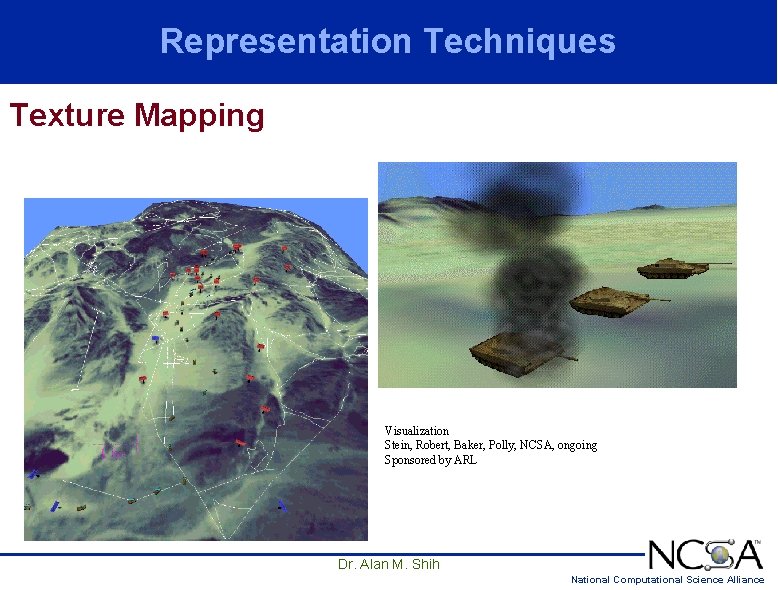 Representation Techniques

Texture Mapping

Visualization
Stein, Robert, Baker, Polly, NCSA, ongoing
Sponsored by ARL

Dr. Alan M. Shih

NCSA™
National Computational Science Alliance